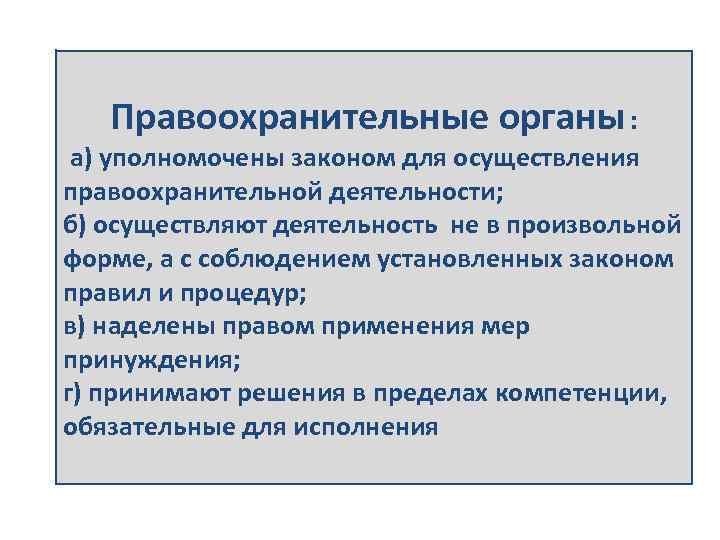 Правоохранительные органы :

а) уполномочены законом для осуществления правоохранительной деятельности;
б) осуществляют деятельность не в произвольной форме, а с соблюдением установленных законом правил и процедур;
в) наделены правом применения мер принуждения;
г) принимают решения в пределах компетенции, обязательные для исполнения